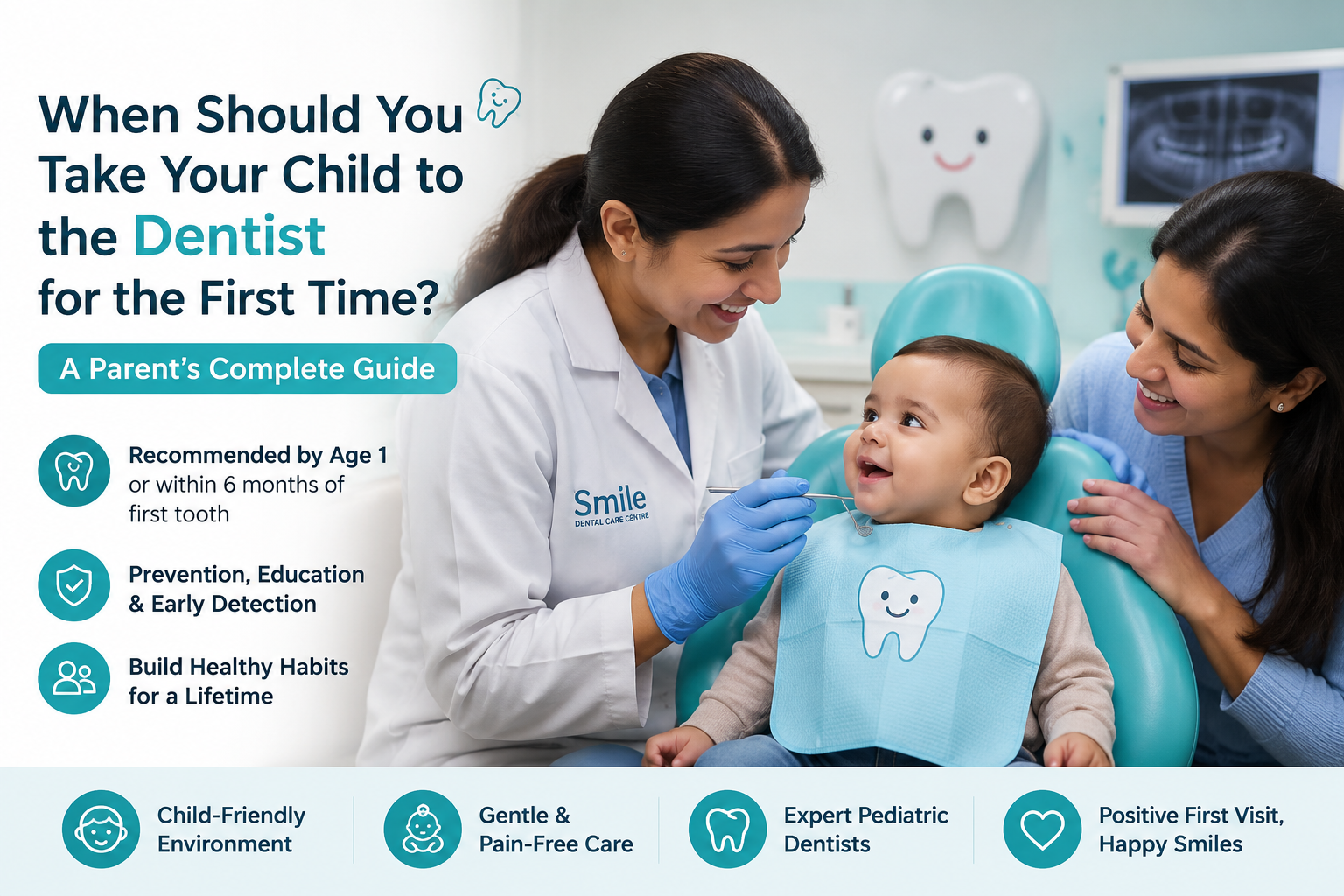 When Should You Take Your Child to the Dentist for the First Time?

A Parent's Complete Guide

Recommended by Age 1 or within 6 months of first tooth

Prevention, Education & Early Detection

Build Healthy Habits for a Lifetime

Smile
DENTAL CARE CENTRE

Child-Friendly Environment

Gentle & Pain-Free Care

Expert Pediatric Dentists

Positive First Visit, Happy Smiles